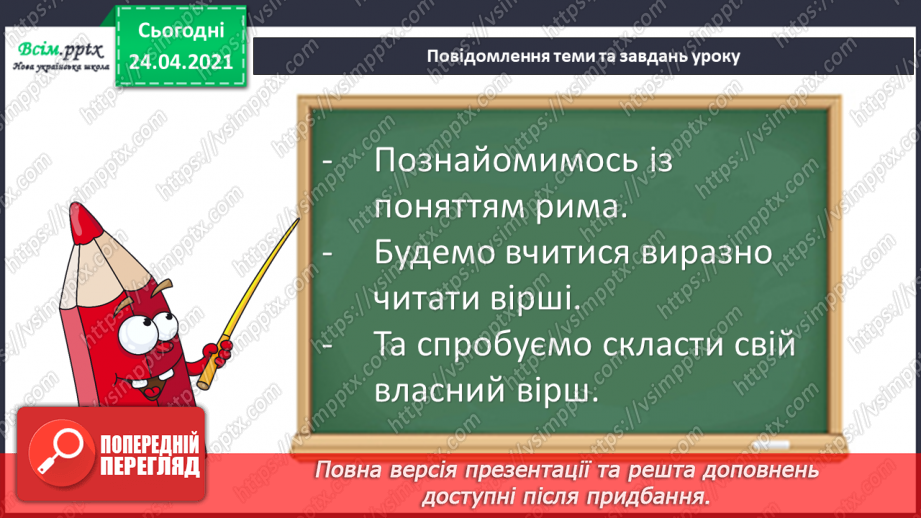 Всім.pptx
Нова українська школа

Сьогодні
24.04.2021

Повідомлення теми та завдань уроку

- Познайомимось із поняттям рима.
- Будемо вчитися виразно читати вірші.
- Та спробуємо скласти свій власний вірш.

ПОПЕРЕДНІЙ ПЕРЕГЛЯД

Повна версія презентації та решта доповнень доступні після придбання.

https://vsimpptx.com